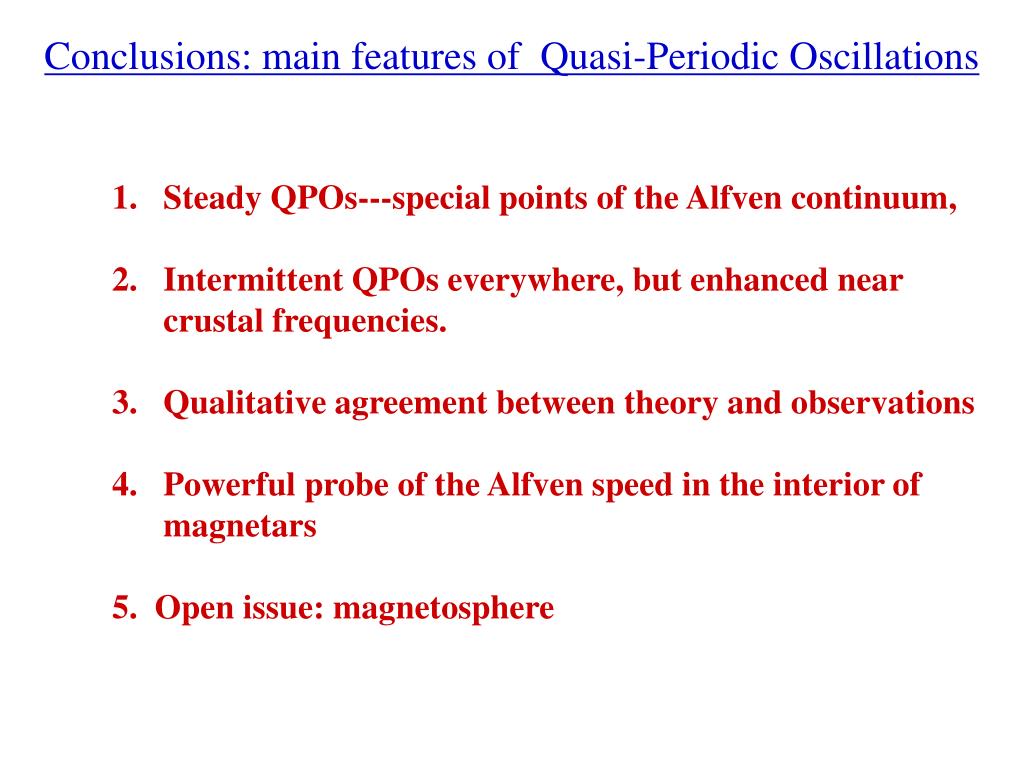 Conclusions: main features of  Quasi-Periodic Oscillations

1. Steady QPOs---special points of the Alfven continuum,

2. Intermittent QPOs everywhere, but enhanced near crustal frequencies.

3. Qualitative agreement between theory and observations

4. Powerful probe of the Alfven speed in the interior of magnetars

5. Open issue: magnetosphere